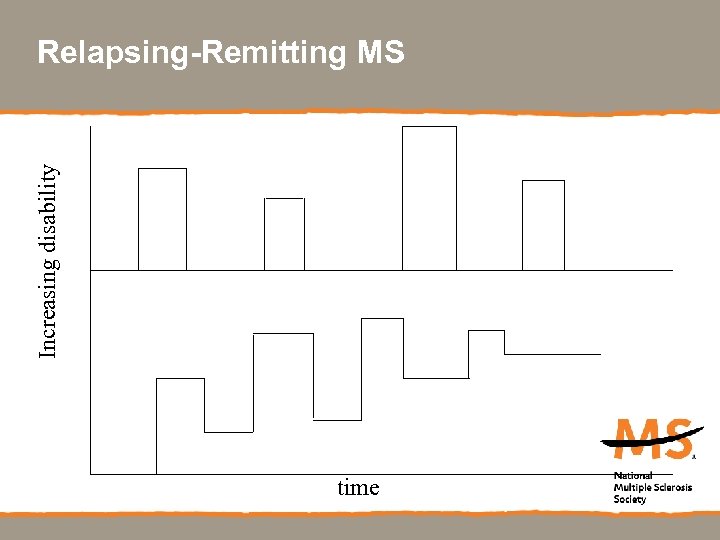 Relapsing-Remitting MS

Increasing disability

time

MS
National Multiple Sclerosis Society